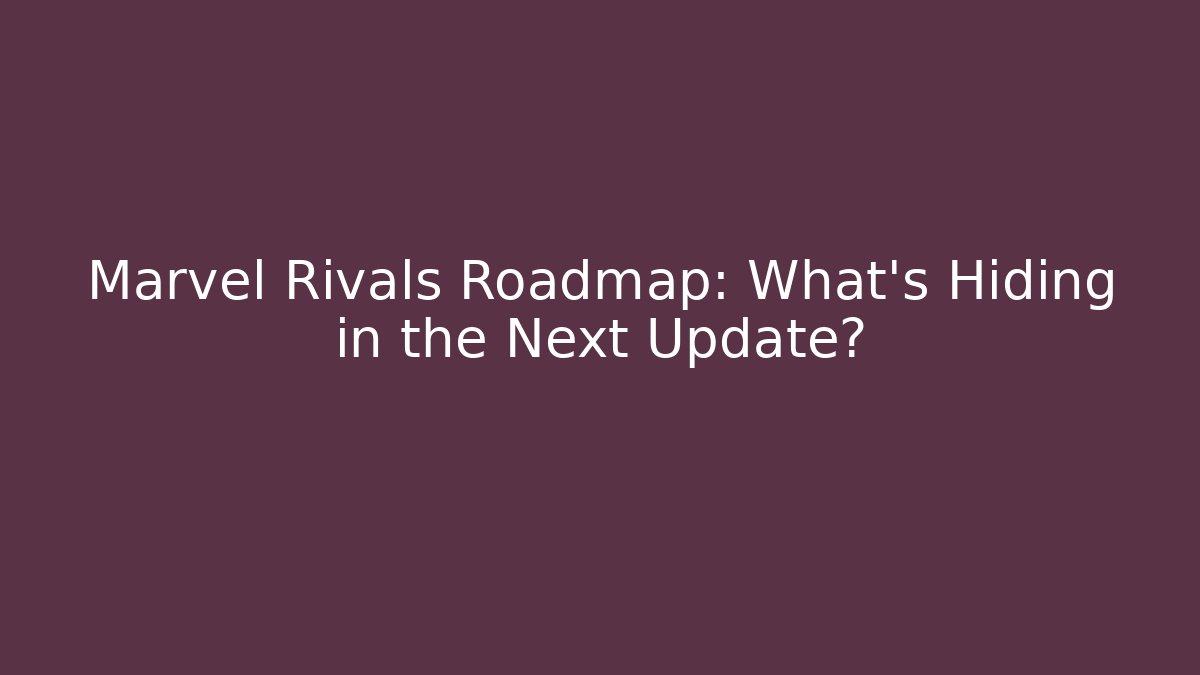 Marvel Rivals Roadmap: What's Hiding in the Next Update?